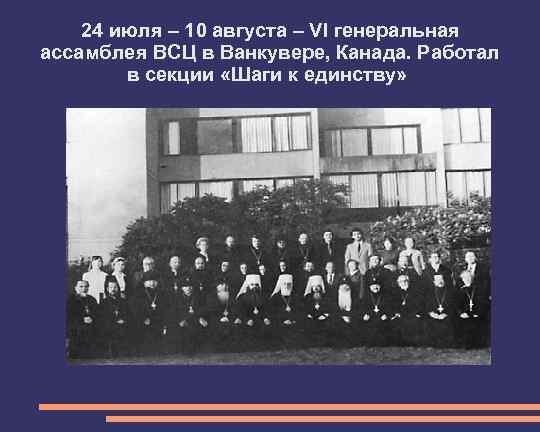 24 июля – 10 августа – VI генеральная ассамблея ВСЦ в Ванкувере, Канада. Работал в секции «Шаги к единству»